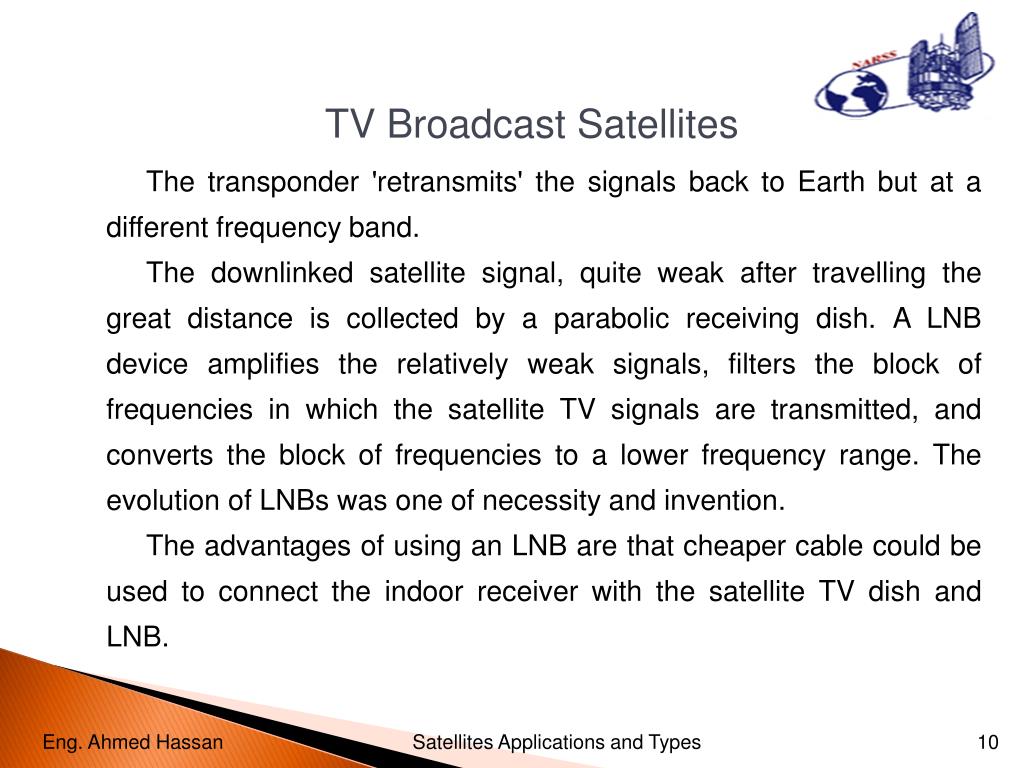 NARSS

TV Broadcast Satellites

The transponder 'retransmits' the signals back to Earth but at a different frequency band.

The downlinked satellite signal, quite weak after travelling the great distance is collected by a parabolic receiving dish. A LNB device amplifies the relatively weak signals, filters the block of frequencies in which the satellite TV signals are transmitted, and converts the block of frequencies to a lower frequency range. The evolution of LNBs was one of necessity and invention.

The advantages of using an LNB are that cheaper cable could be used to connect the indoor receiver with the satellite TV dish and LNB.

Eng. Ahmed Hassan

Satellites Applications and Types

10